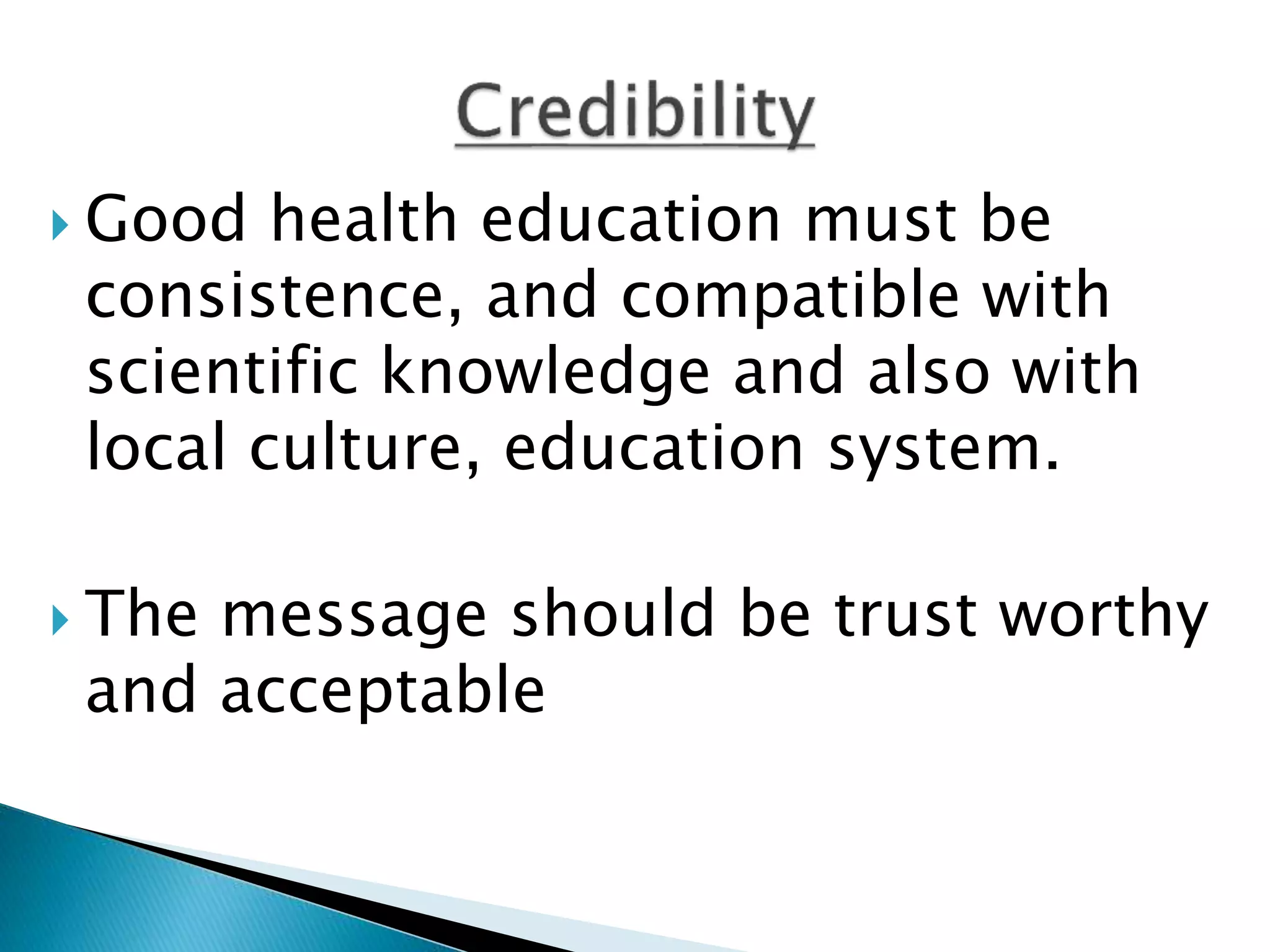 Credibility

Good health education must be consistence, and compatible with scientific knowledge and also with local culture, education system.

The message should be trust worthy and acceptable